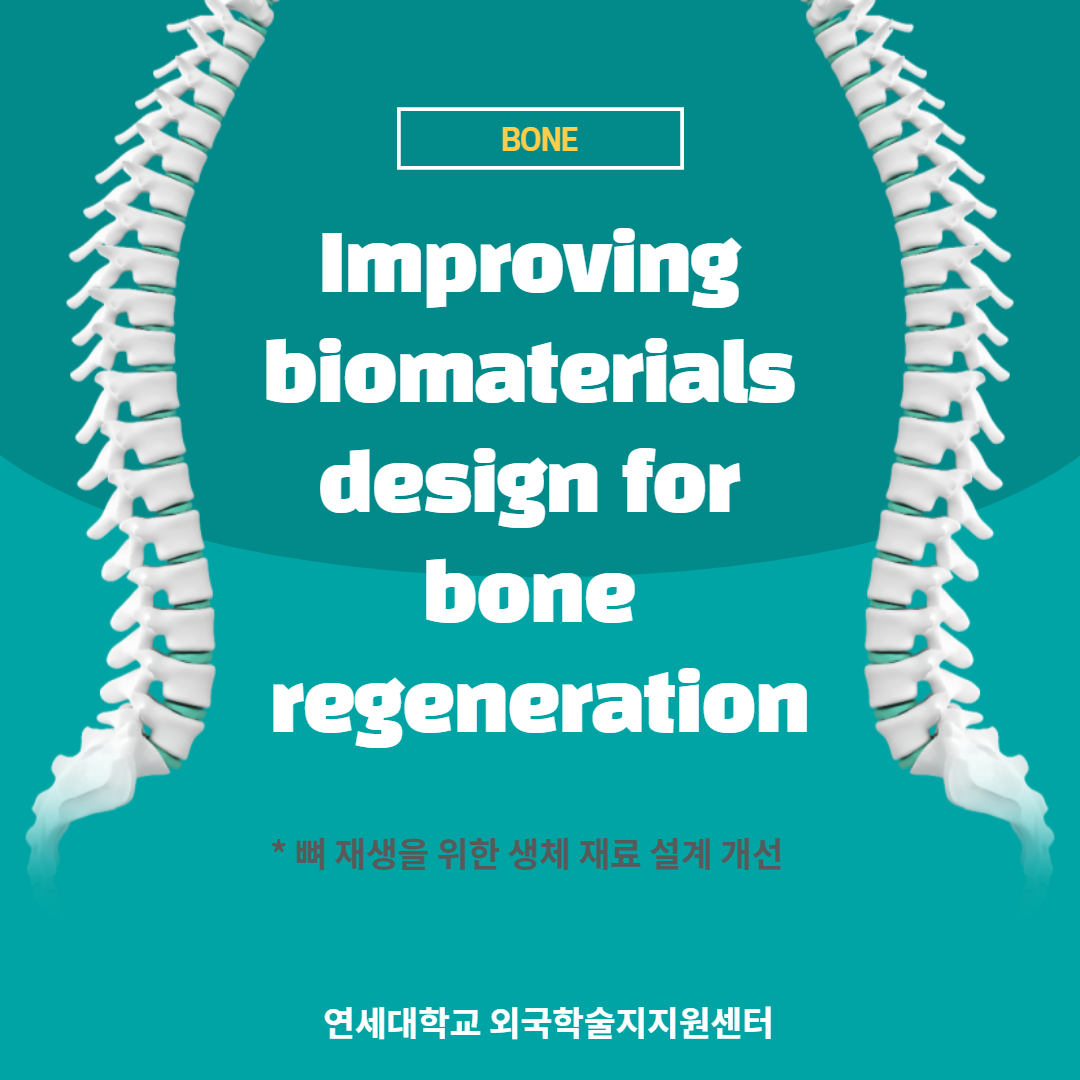 BONE

Improving biomaterials design for bone regeneration

* 뼈 재생을 위한 생체 재료 설계 개선

연세대학교 외국학술지지원센터